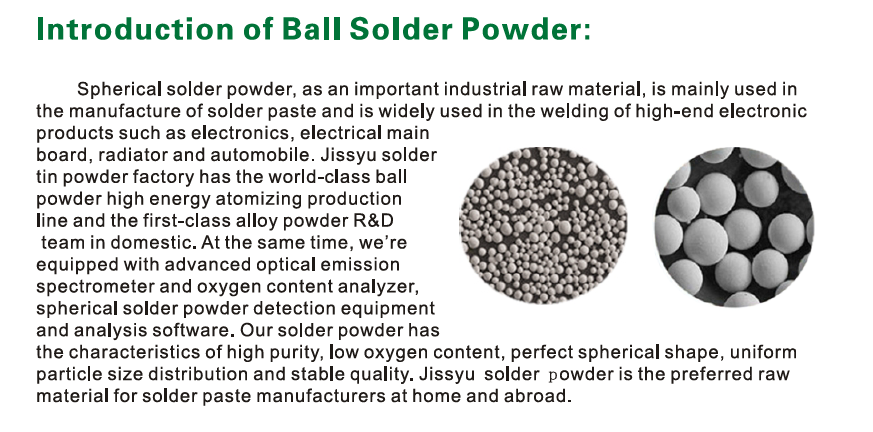 Introduction of Ball Solder Powder:

Spherical solder powder, as an important industrial raw material, is mainly used in the manufacture of solder paste and is widely used in the welding of high-end electronic products such as electronics, electrical main board, radiator and automobile. Jissyu solder tin powder factory has the world-class ball powder high energy atomizing production line and the first-class alloy powder R&D team in domestic. At the same time, we're equipped with advanced optical emission spectrometer and oxygen content analyzer, spherical solder powder detection equipment and analysis software. Our solder powder has the characteristics of high purity, low oxygen content, perfect spherical shape, uniform particle size distribution and stable quality. Jissyu solder powder is the preferred raw material for solder paste manufacturers at home and abroad.